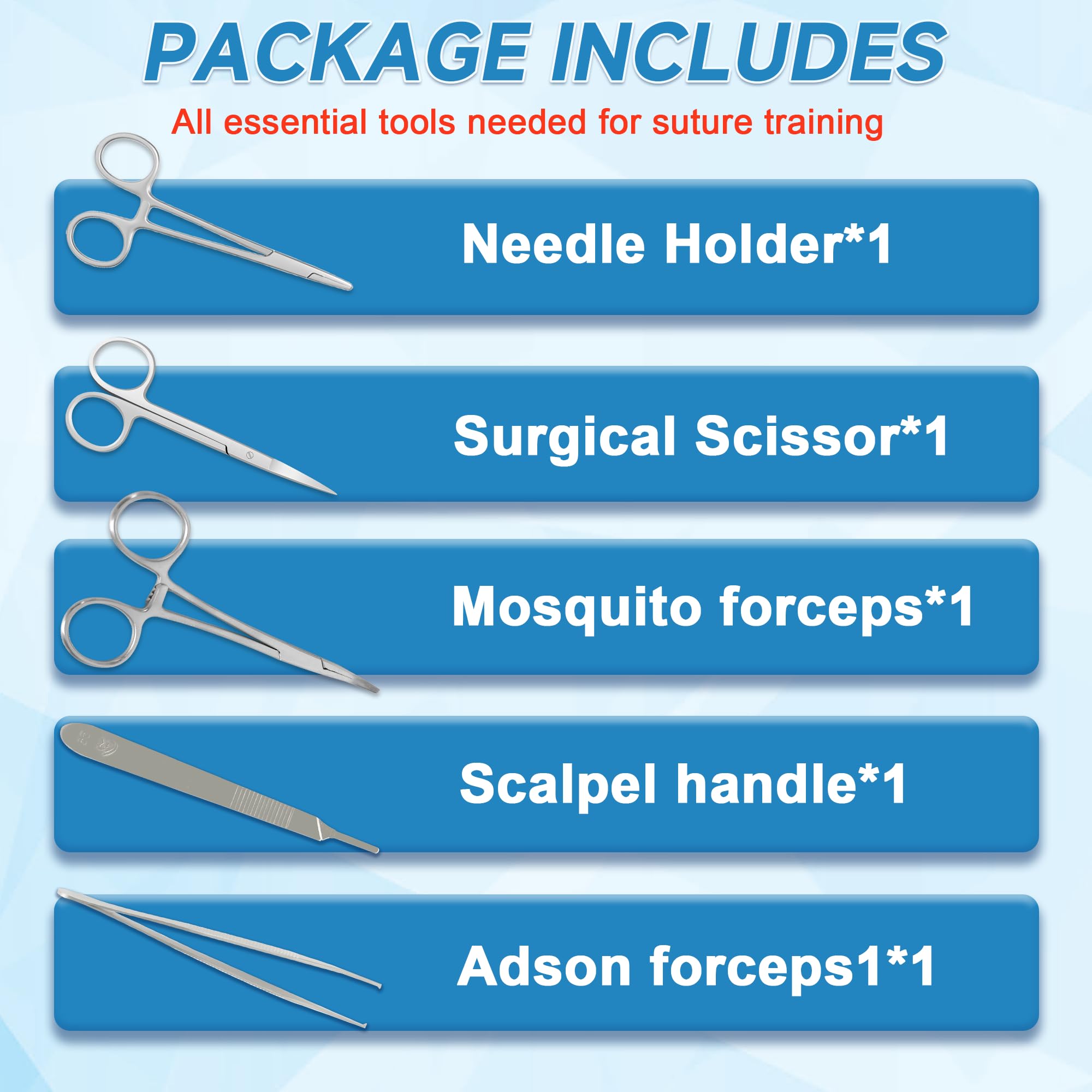 PACKAGE INCLUDES

All essential tools needed for suture training

Needle Holder*1

Surgical Scissor*1

Mosquito forceps*1

Scalpel handle*1

Adson forceps1*1